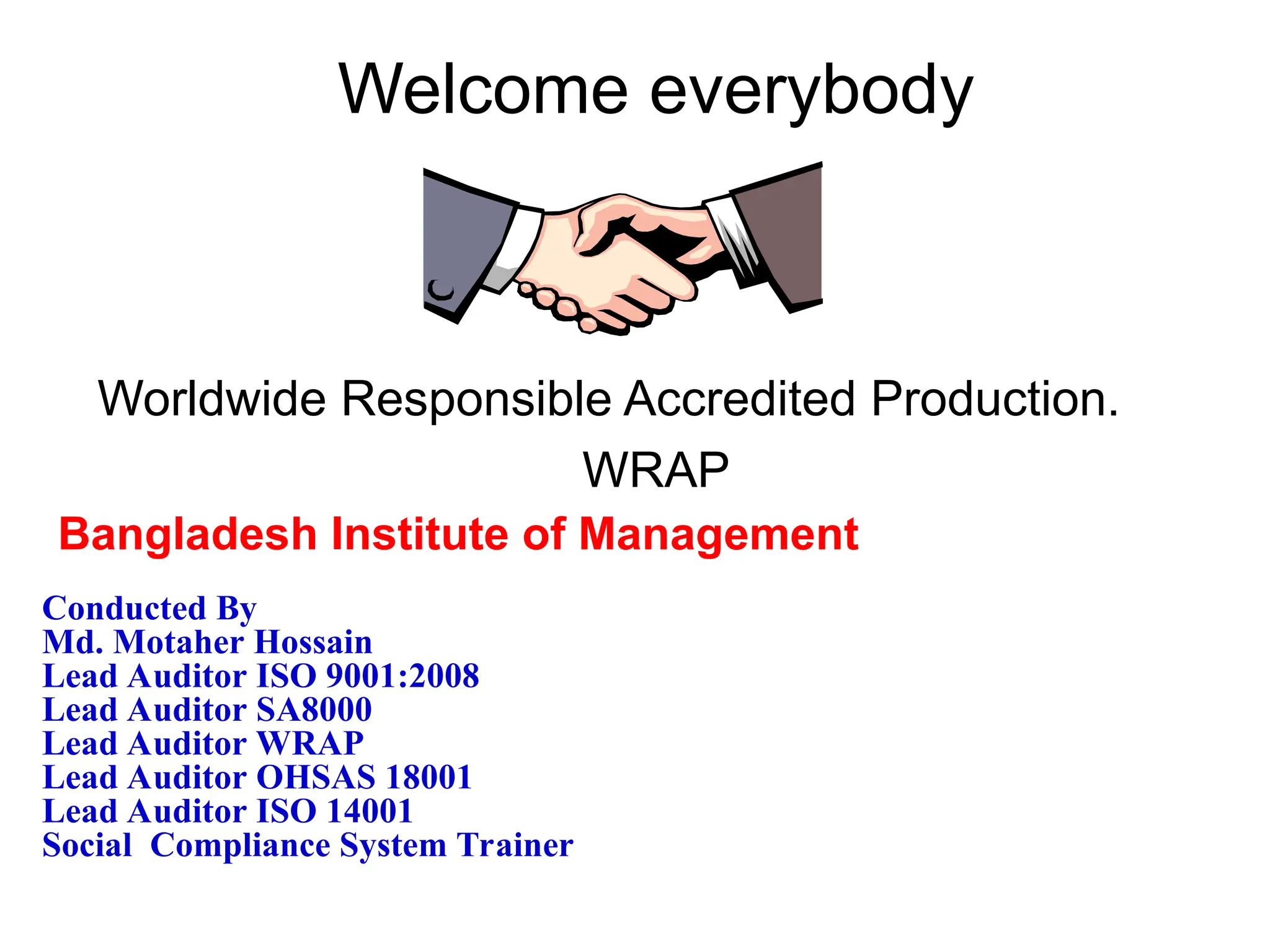 Welcome everybody

Worldwide Responsible Accredited Production.

WRAP

Bangladesh Institute of Management

Conducted By
Md. Motaher Hossain
Lead Auditor ISO 9001:2008
Lead Auditor SA8000
Lead Auditor WRAP
Lead Auditor OHSAS 18001
Lead Auditor ISO 14001
Social Compliance System Trainer